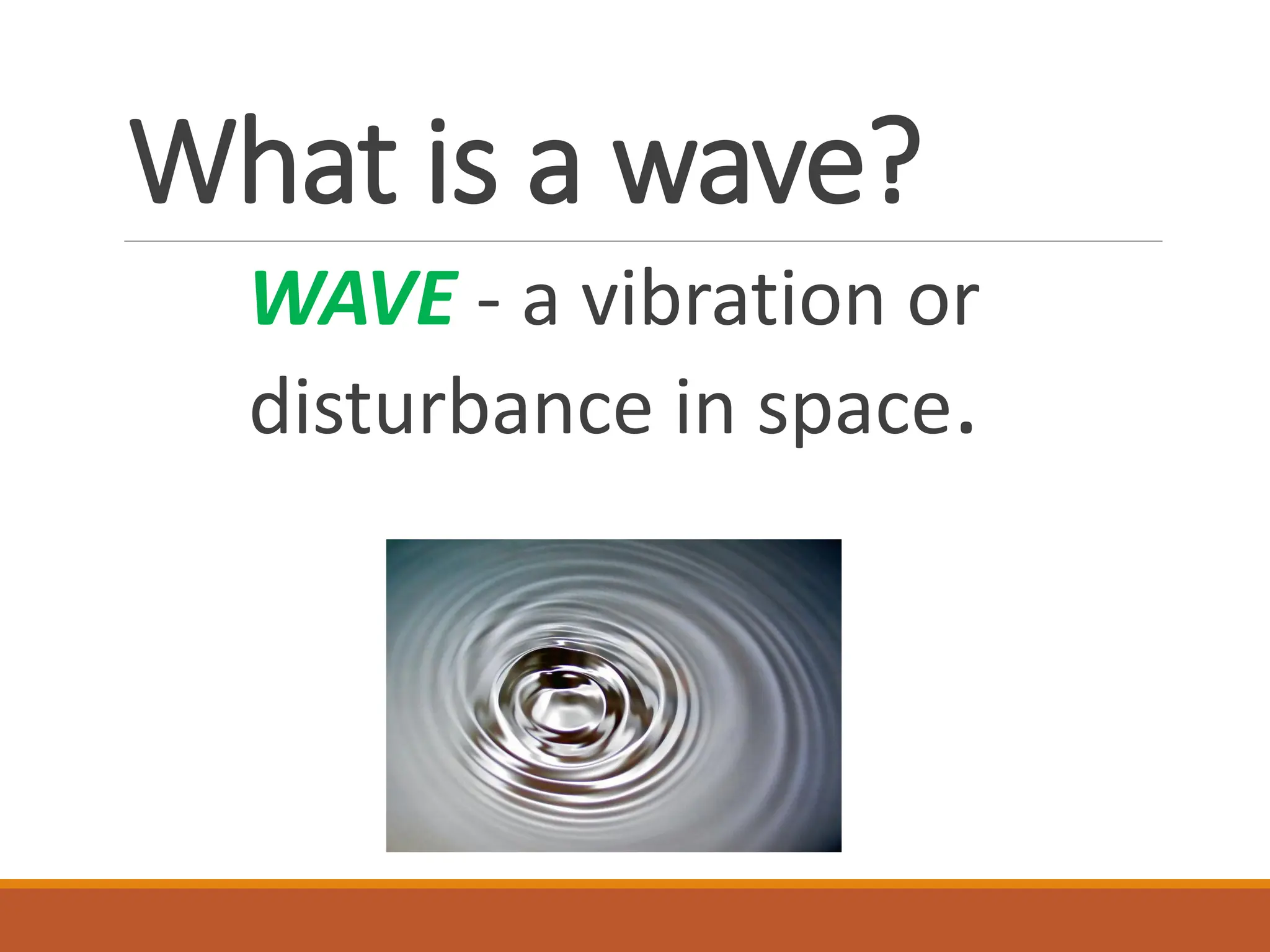 What is a wave?

WAVE - a vibration or disturbance in space.